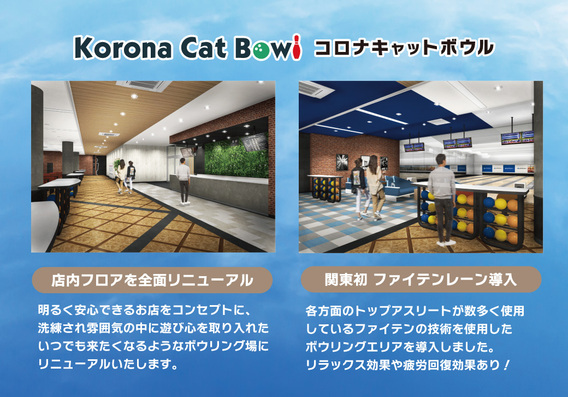 Korona Cat Bowl コロナキャットボウル

店内フロアを全面リニューアル

明るく安心できるお店をコンセプトに、洗練され雰囲気の中に遊び心を取り入れたいつでも来たくなるようなボウリング場にリニューアルいたします。

関東初 ファイテンレーン導入

各方面のトップアスリートが数多く使用しているファイテンの技術を使用したボウリングエリアを導入しました。リラックス効果や疲労回復効果あり！